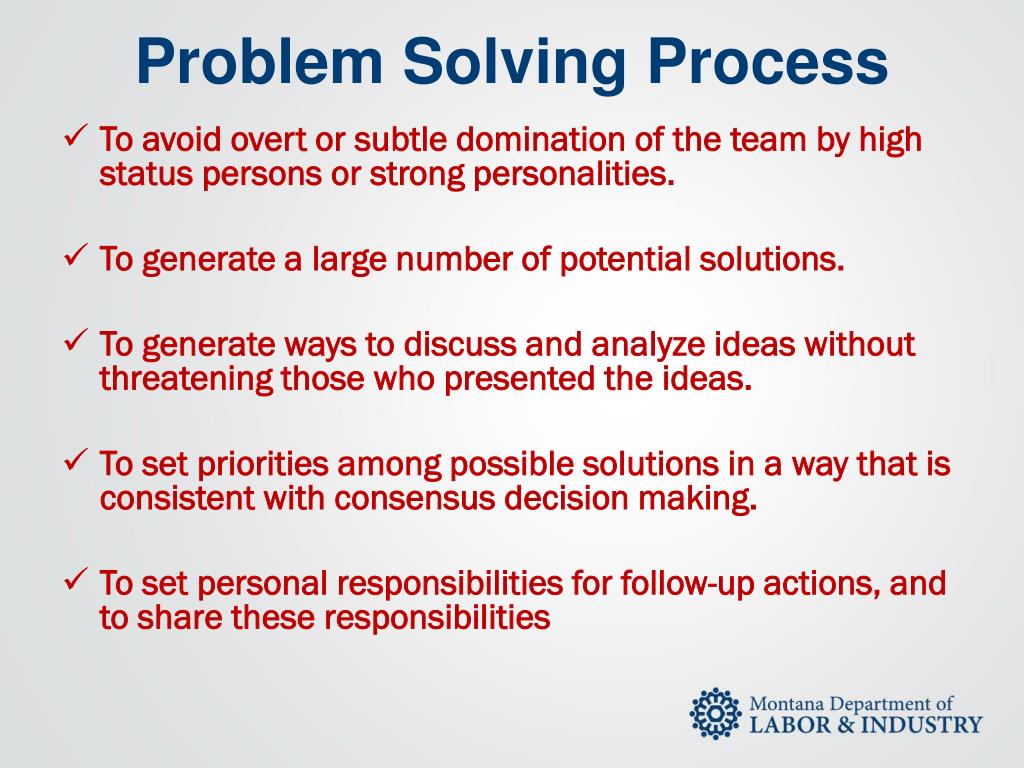 Problem Solving Process

✓ To avoid overt or subtle domination of the team by high status persons or strong personalities.

✓ To generate a large number of potential solutions.

✓ To generate ways to discuss and analyze ideas without threatening those who presented the ideas.

✓ To set priorities among possible solutions in a way that is consistent with consensus decision making.

✓ To set personal responsibilities for follow-up actions, and to share these responsibilities

Montana Department of
LABOR & INDUSTRY